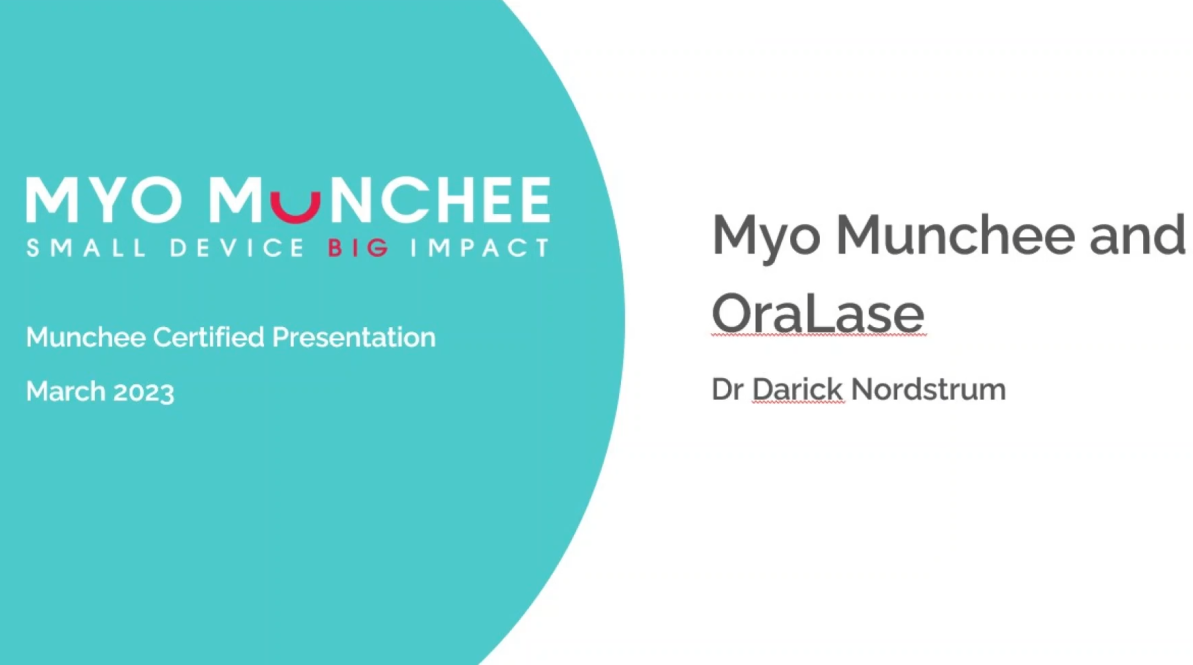 MYO MUNCHEE
SMALL DEVICE BIG IMPACT

Munchee Certified Presentation

March 2023

Myo Munchee and OraLase

Dr Darick Nordstrum